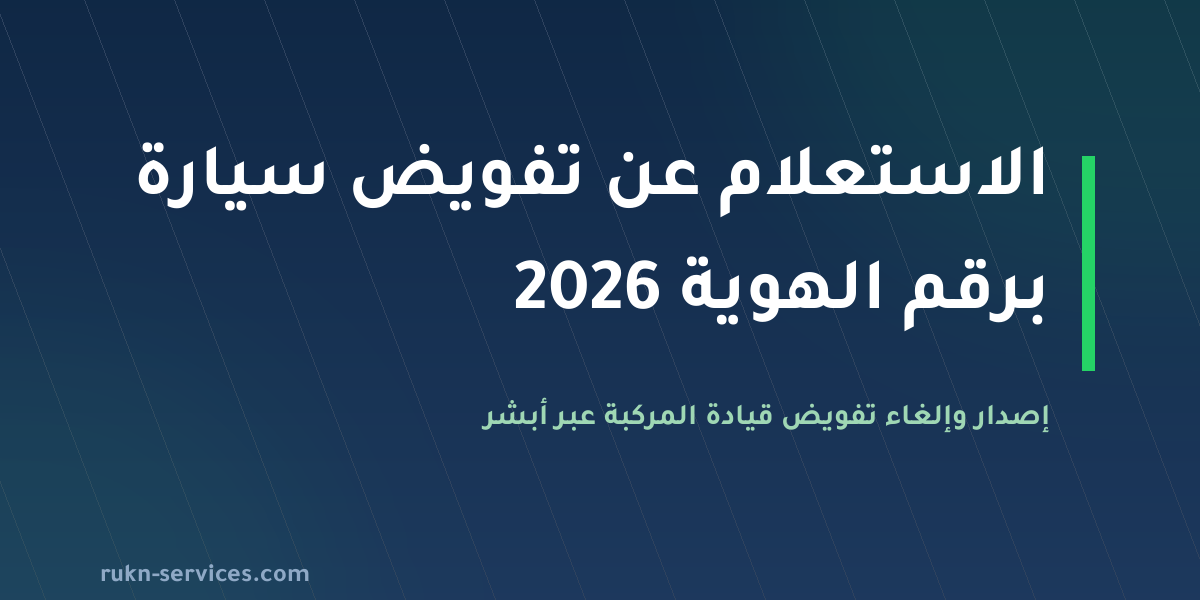 الاستعلام عن تفويض سيارة برقم الهوية 2026

إصدار وإلغاء تفويض قيادة المركبة عبر أبشر

rukn-services.com